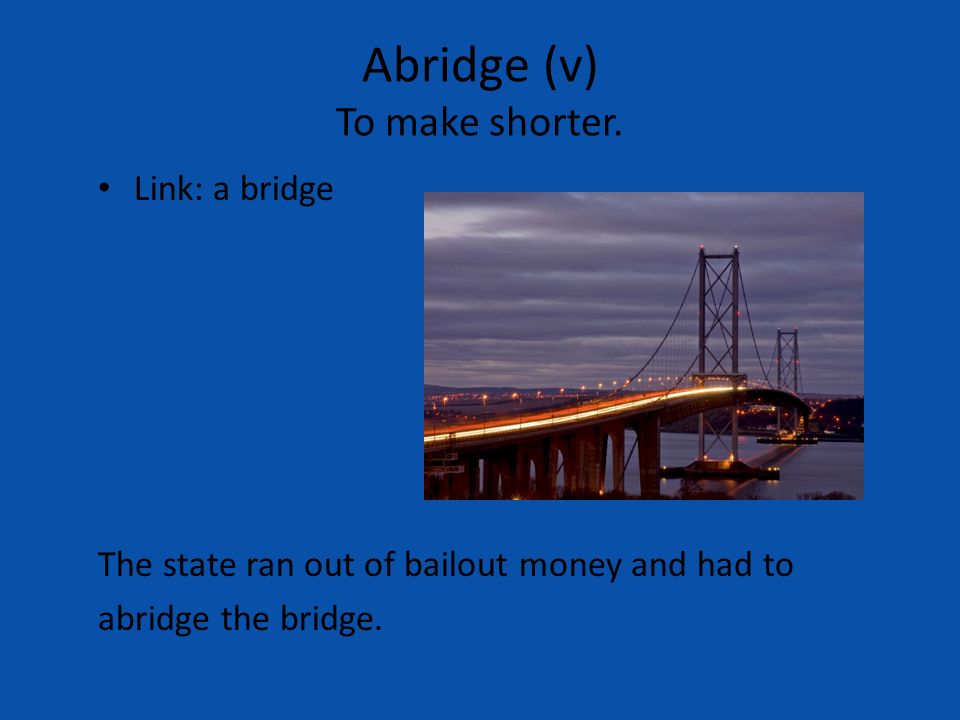 Abridge (v)
To make shorter.

• Link: a bridge

The state ran out of bailout money and had to abridge the bridge.